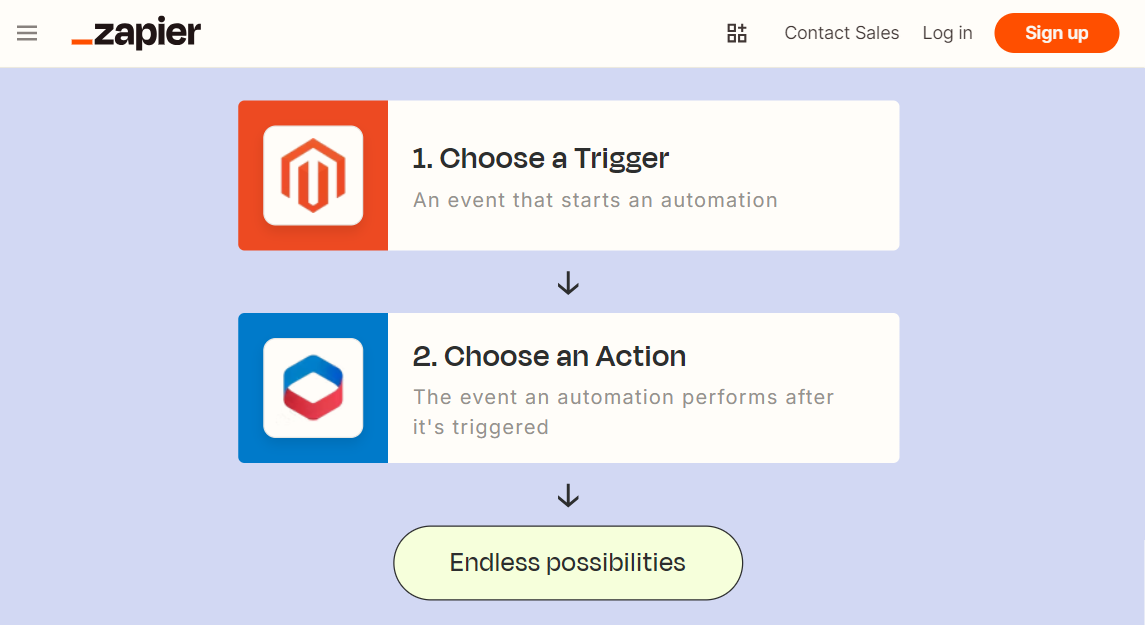 _zapier

Contact Sales Log in Sign up

1. Choose a Trigger

An event that starts an automation

2. Choose an Action

The event an automation performs after it's triggered

Endless possibilities